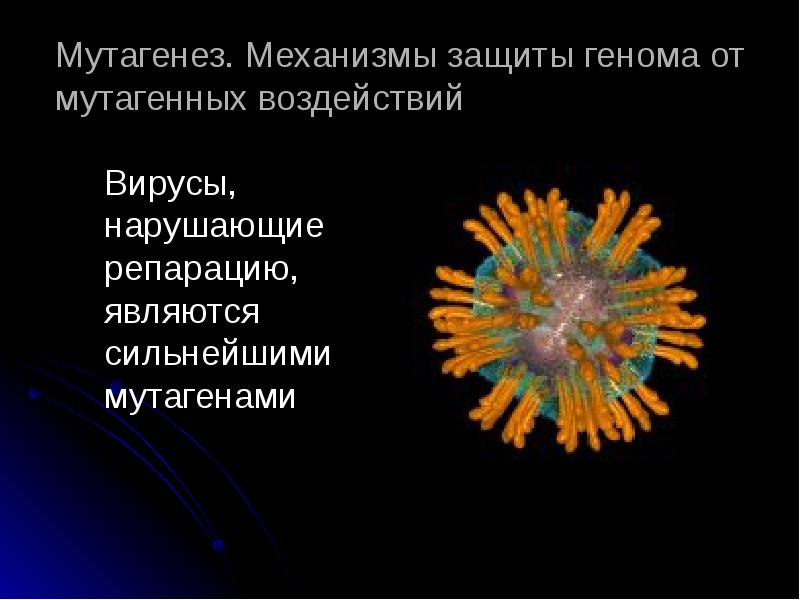 Мутагенез. Механизмы защиты генома от мутагенных воздействий

Вирусы, нарушающие репарацию, являются сильнейшими мутагенами